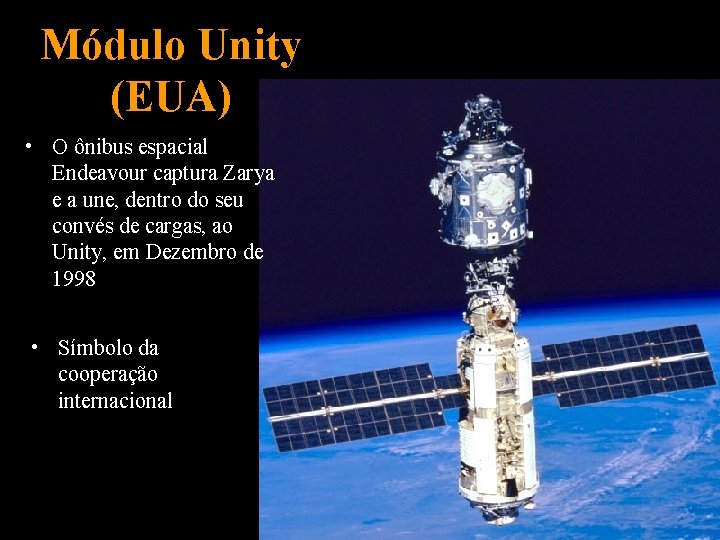 Módulo Unity (EUA)

• O ônibus espacial Endeavour captura Zarya e a une, dentro do seu convés de cargas, ao Unity, em Dezembro de 1998

• Símbolo da cooperação internacional